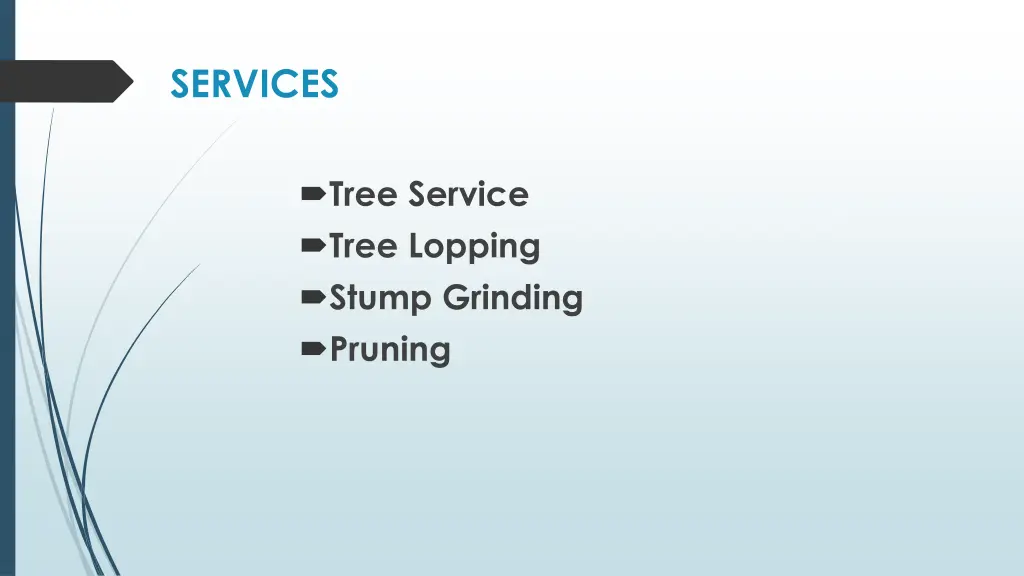 SERVICES

Tree Service
Tree Lopping
Stump Grinding
Pruning